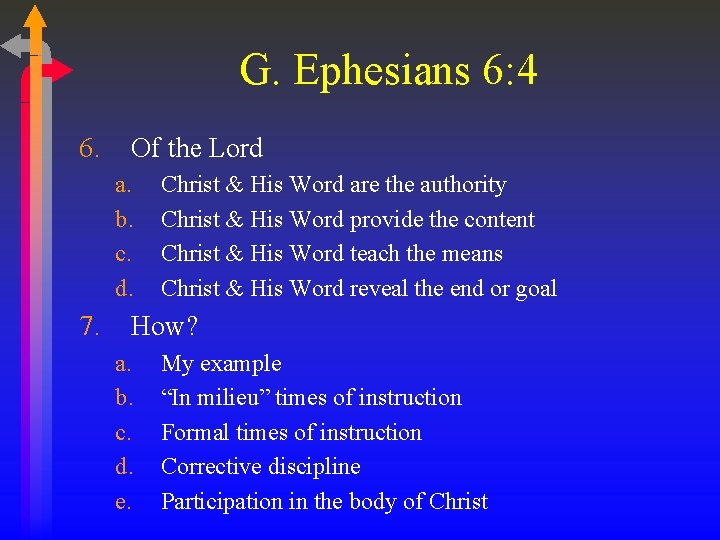 G. Ephesians 6:4

6. Of the Lord
a. Christ & His Word are the authority
b. Christ & His Word provide the content
c. Christ & His Word teach the means
d. Christ & His Word reveal the end or goal

7. How?
a. My example
b. “In milieu” times of instruction
c. Formal times of instruction
d. Corrective discipline
e. Participation in the body of Christ